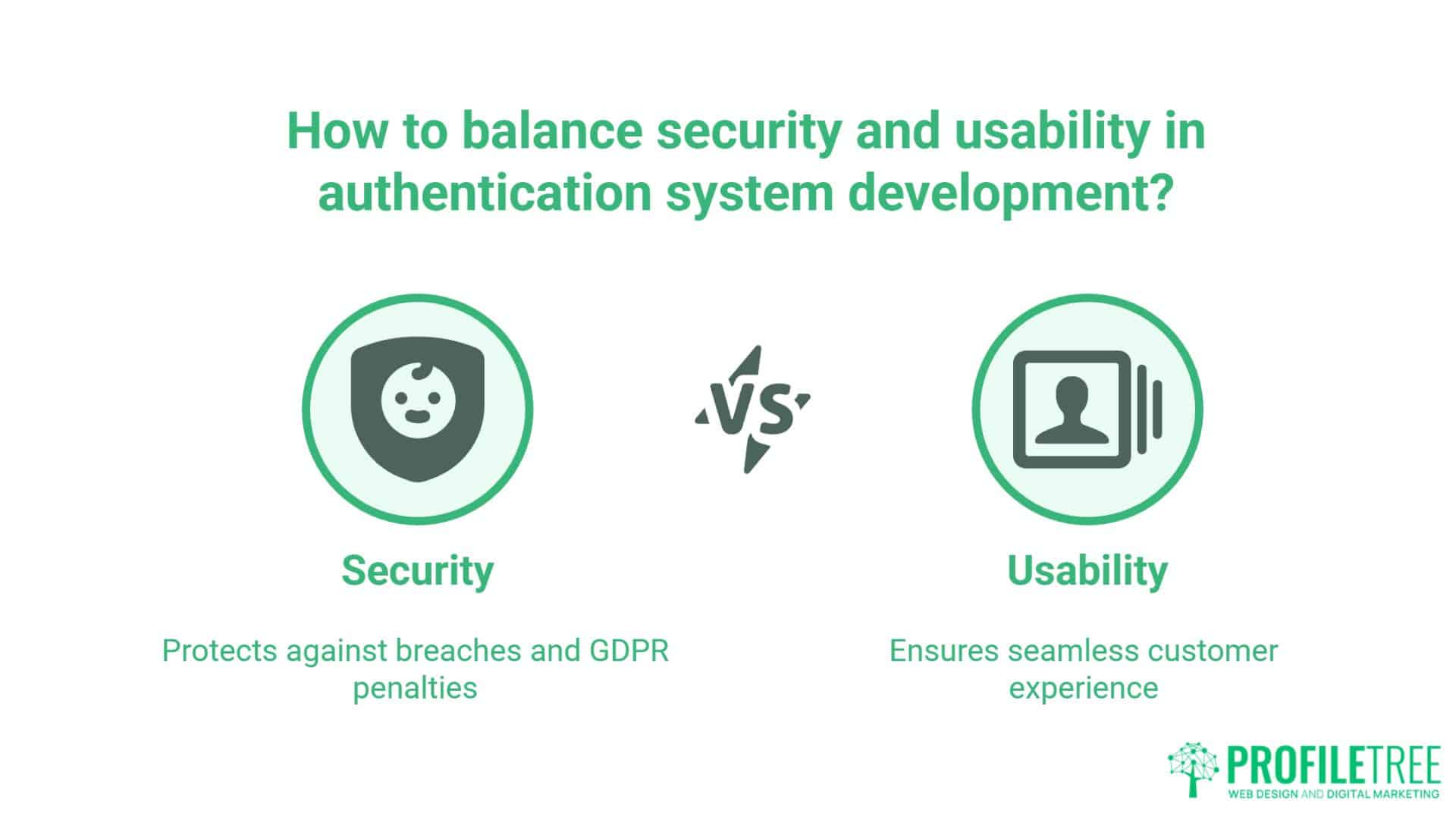 How to balance security and usability in authentication system development?

VS

Security

Protects against breaches and GDPR penalties

Usability

Ensures seamless customer experience

PROFILETREE
WEB DESIGN AND DIGITAL MARKETING